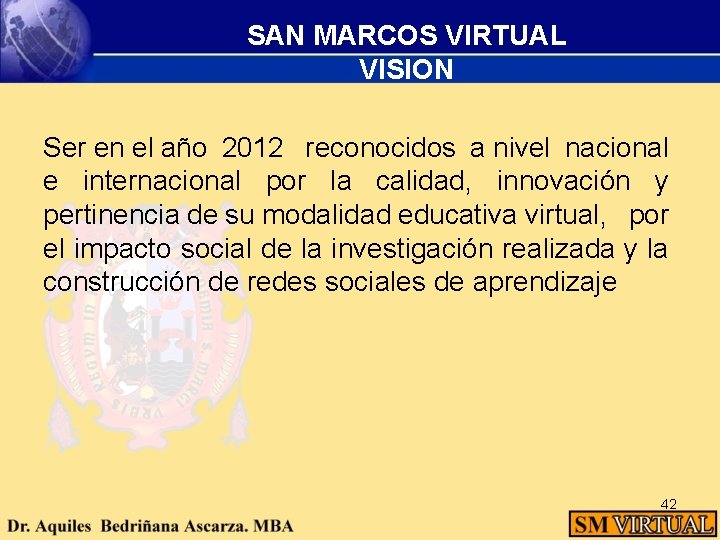 SAN MARCOS VIRTUAL
VISION

Ser en el año 2012 reconocidos a nivel nacional e internacional por la calidad, innovación y pertinencia de su modalidad educativa virtual, por el impacto social de la investigación realizada y la construcción de redes sociales de aprendizaje

42

Dr. Aquiles Bedriñana Ascarza. MBA

SM VIRTUAL